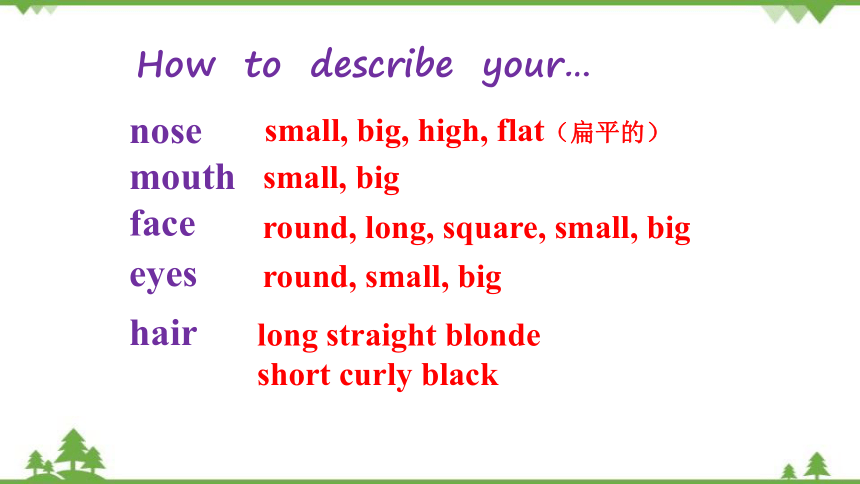 How to describe your…

nose small, big, high, flat（扁平的）

mouth small, big

face round, long, square, small, big

eyes round, small, big

hair long straight blonde
short curly black